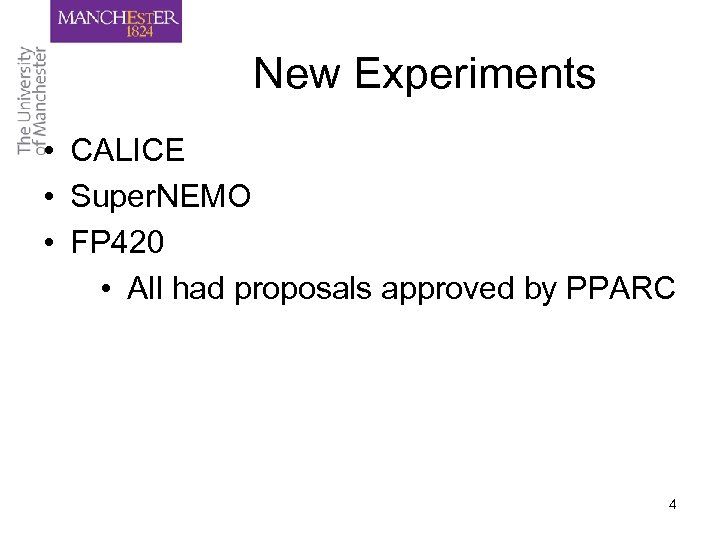 MANCHESTER
1824

The University
of Manchester

New Experiments

• CALICE
• SuperNEMO
• FP420
  • All had proposals approved by PPARC

4